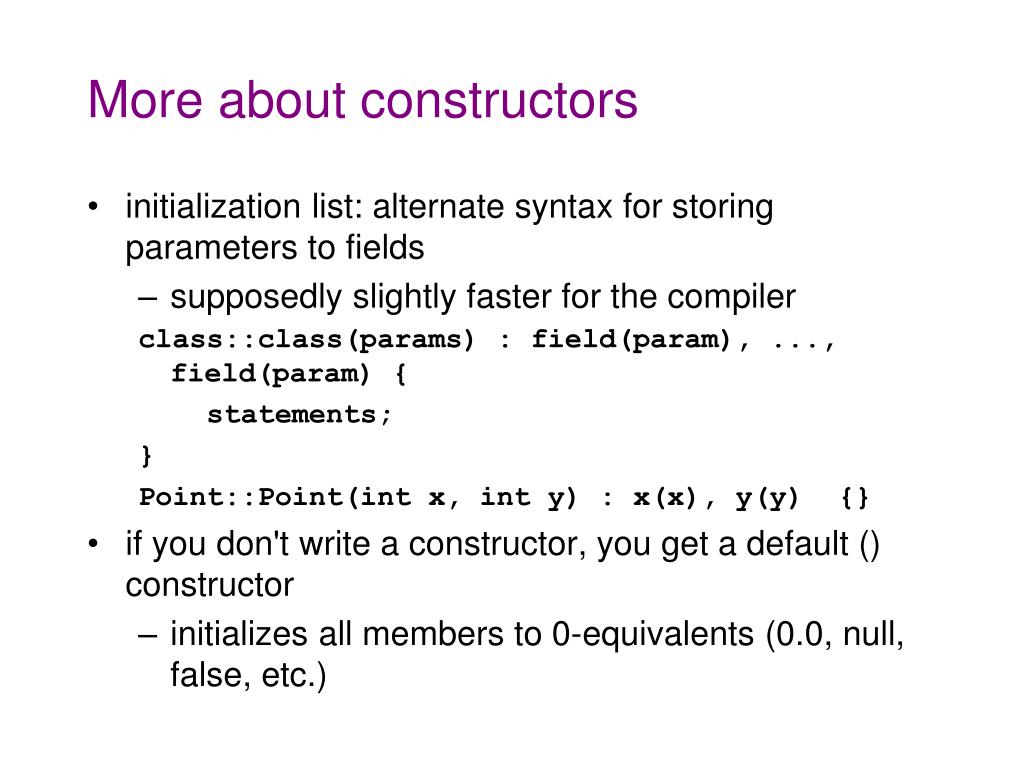 More about constructors

• initialization list: alternate syntax for storing parameters to fields

– supposedly slightly faster for the compiler

class::class(params) : field(param), ..., field(param) {
statements;
}

Point::Point(int x, int y) : x(x), y(y) {}

• if you don't write a constructor, you get a default () constructor

– initializes all members to 0-equivalents (0.0, null, false, etc.)